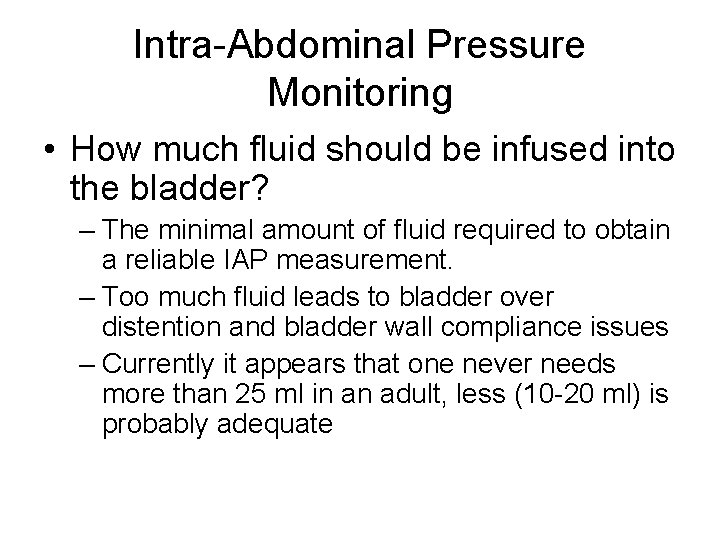 Intra-Abdominal Pressure Monitoring

• How much fluid should be infused into the bladder?

– The minimal amount of fluid required to obtain a reliable IAP measurement.

– Too much fluid leads to bladder over distention and bladder wall compliance issues

– Currently it appears that one never needs more than 25 ml in an adult, less (10-20 ml) is probably adequate